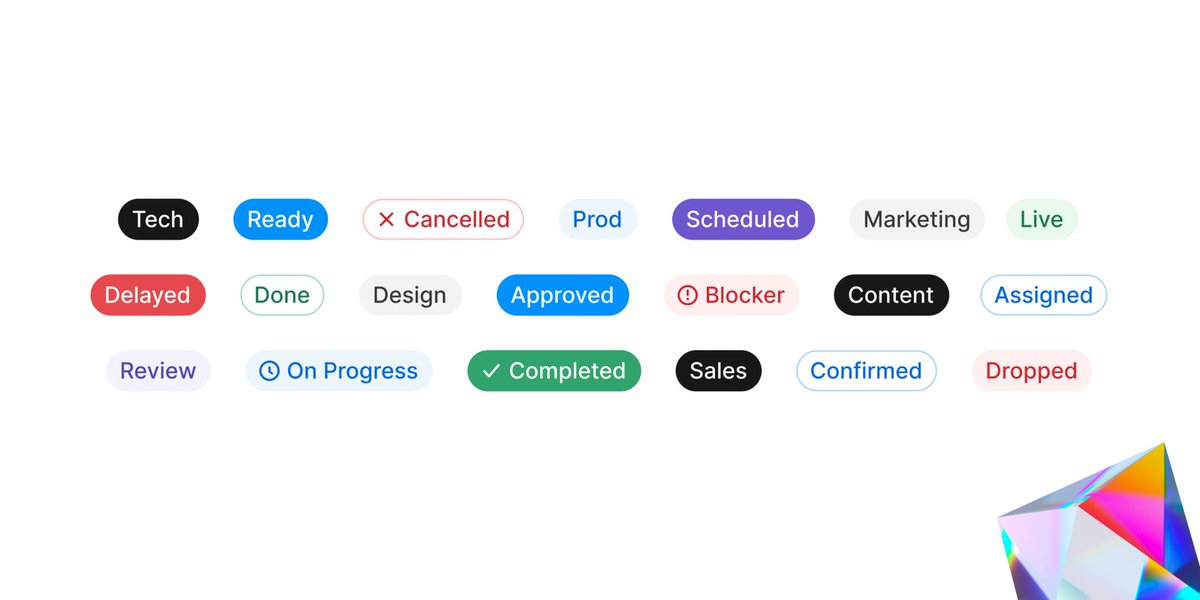 Tech Ready Cancelled Prod Scheduled Marketing Live

Delayed Done Design Approved Blocker Content Assigned

Review On Progress Completed Sales Confirmed Dropped